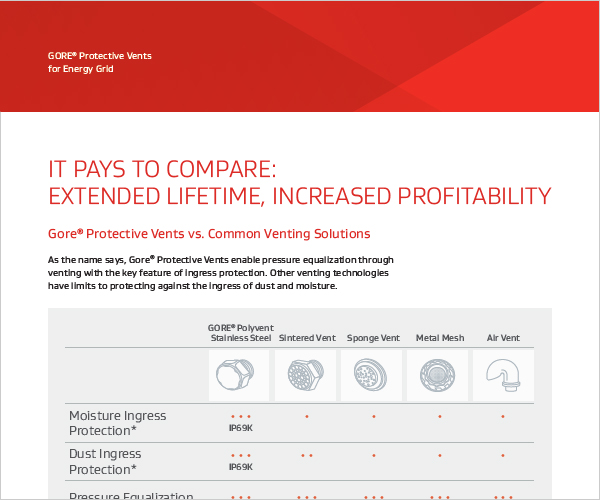 GORE® Protective Vents
for Energy Grid

IT PAYS TO COMPARE:
EXTENDED LIFETIME, INCREASED PROFITABILITY

Gore® Protective Vents vs. Common Venting Solutions

As the name says, Gore® Protective Vents enable pressure equalization through venting with the key feature of ingress protection. Other venting technologies have limits to protecting against the ingress of dust and moisture.

| | GORE® Polyvent Stainless Steel | Sintered Vent | Sponge Vent | Metal Mesh | Air Vent |
|---|---|---|---|---|---|
| Moisture Ingress Protection* | • • • IP69K | • | • | • | • |
| Dust Ingress Protection* | • • • IP69K | • • | • | • | • |
| Pressure Equalization | • • • | • • • | • • • | • • • | • • • |